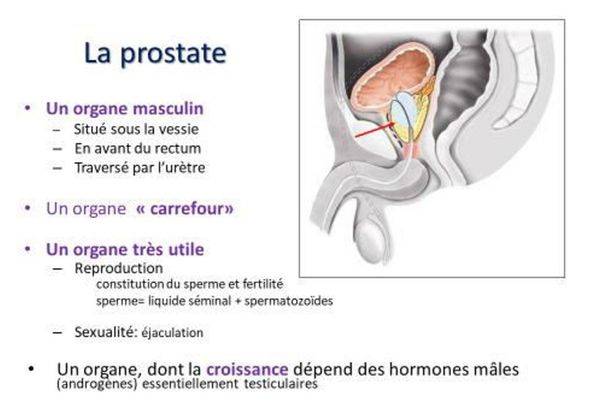 La prostate

• Un organe masculin
– Situé sous la vessie
– En avant du rectum
– Traversé par l'urètre

• Un organe « carrefour»

• Un organe très utile
– Reproduction
constitution du sperme et fertilité
sperme= liquide séminal + spermatozoïdes

– Sexualité: éjaculation

• Un organe, dont la croissance dépend des hormones mâles (androgènes) essentiellement testiculaires